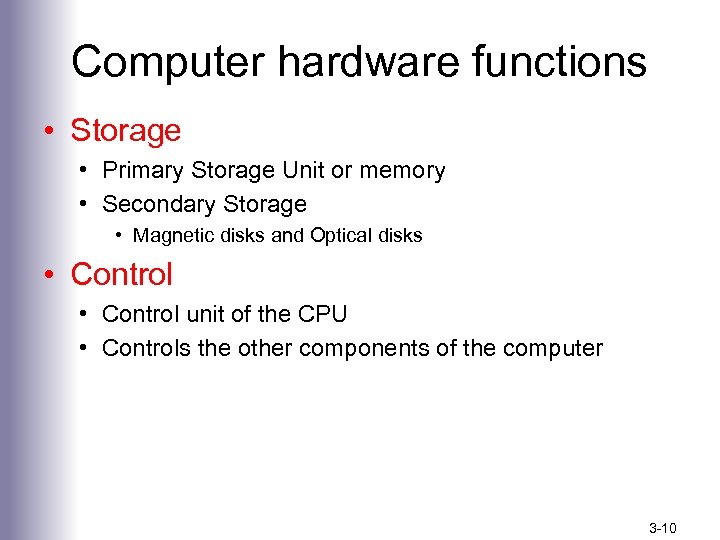 Computer hardware functions

• Storage
  • Primary Storage Unit or memory
  • Secondary Storage
    • Magnetic disks and Optical disks
• Control
  • Control unit of the CPU
  • Controls the other components of the computer

3-10